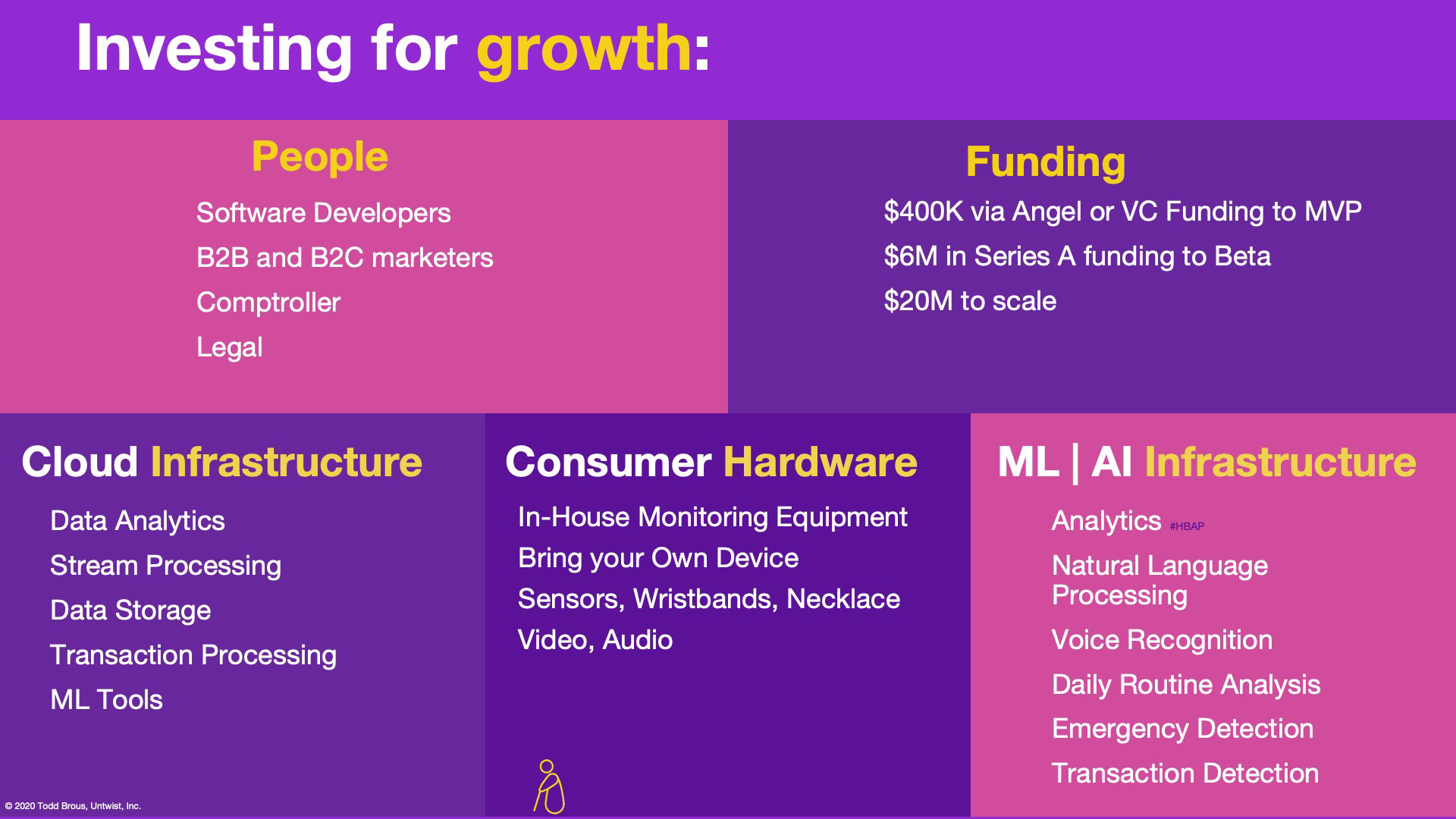 Investing for growth:

People

Software Developers

B2B and B2C marketers

Comptroller

Legal

Funding

\$400K via Angel or VC Funding to MVP

\$6M in Series A funding to Beta

\$20M to scale

Cloud Infrastructure

Data Analytics

Stream Processing

Data Storage

Transaction Processing

ML Tools

Consumer Hardware

In-House Monitoring Equipment

Bring your Own Device

Sensors, Wristbands, Necklace

Video, Audio

ML | AI Infrastructure

Analytics #HBAP

Natural Language Processing

Voice Recognition

Daily Routine Analysis

Emergency Detection

Transaction Detection

© 2020 Todd Brous, Untwist, Inc.